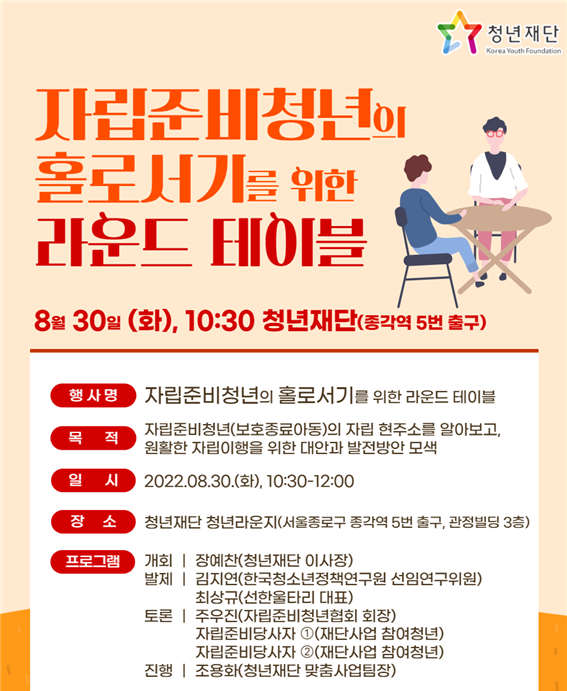 청년재단
Korea Youth Foundation

자립준비청년의 홀로서기를 위한 라운드 테이블

8월 30일 (화), 10:30 청년재단(종각역 5번 출구)

행사명 자립준비청년의 홀로서기를 위한 라운드 테이블

목 적 자립준비청년(보호종료아동)의 자립 현주소를 알아보고, 원활한 자립이행을 위한 대안과 발전방안 모색

일 시 2022.08.30.(화), 10:30-12:00

장 소 청년재단 청년라운지(서울종로구 종각역 5번 출구, 관정빌딩 3층)

프로그램 개회 | 장예찬(청년재단 이사장)
발제 | 김지연(한국청소년정책연구원 선임연구위원)
최상규(선한울타리 대표)
토론 | 주우진(자립준비청년협회 회장)
자립준비당사자 ①(재단사업 참여청년)
자립준비당사자 ②(재단사업 참여청년)
진행 | 조용화(청년재단 맞춤사업팀장)